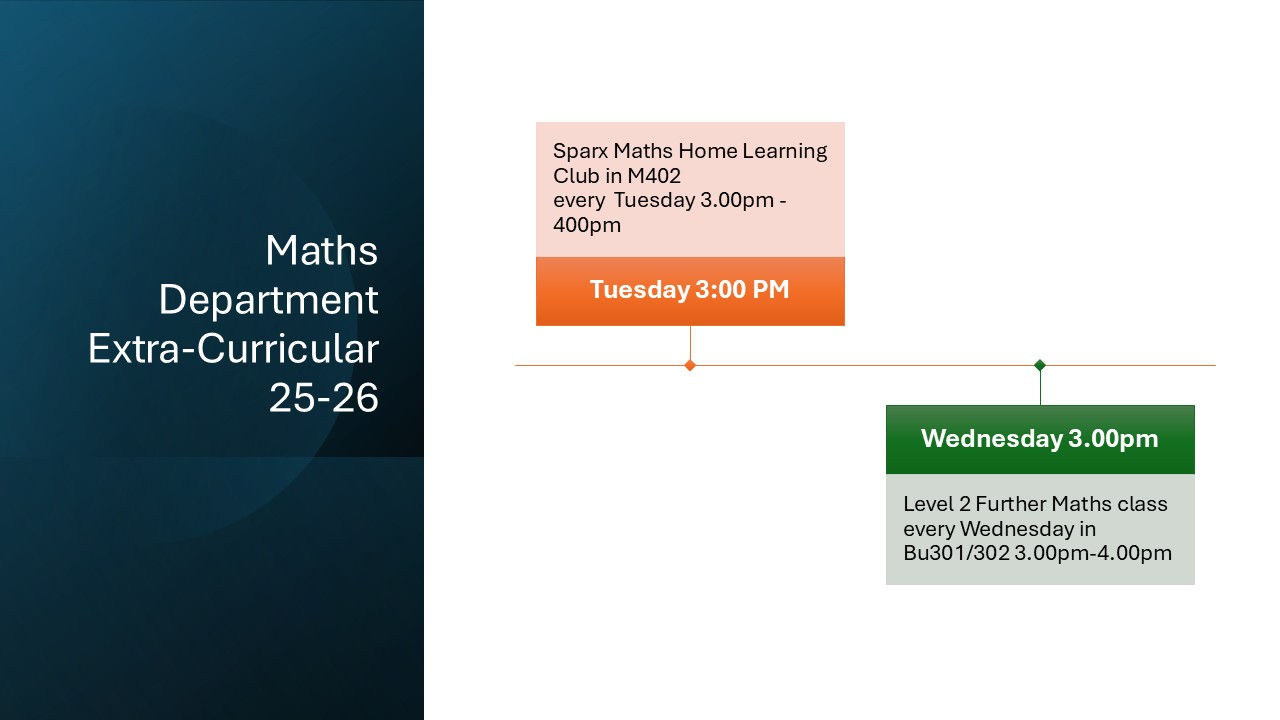 Maths Department Extra-Curricular 25-26

Sparx Maths Home Learning Club in M402
every Tuesday 3.00pm - 400pm

Tuesday 3:00 PM

Wednesday 3.00pm

Level 2 Further Maths class every Wednesday in Bu301/302 3.00pm-4.00pm